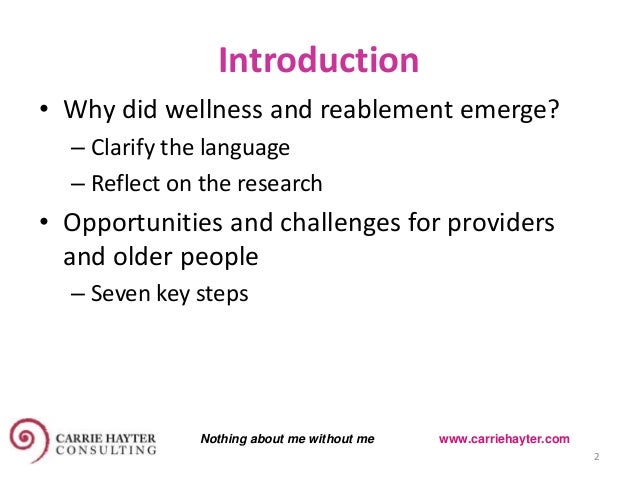 Introduction

• Why did wellness and reablement emerge?
– Clarify the language
– Reflect on the research
• Opportunities and challenges for providers and older people
– Seven key steps

CARRIE HAYTER CONSULTING

Nothing about me without me

www.carriehayter.com

2